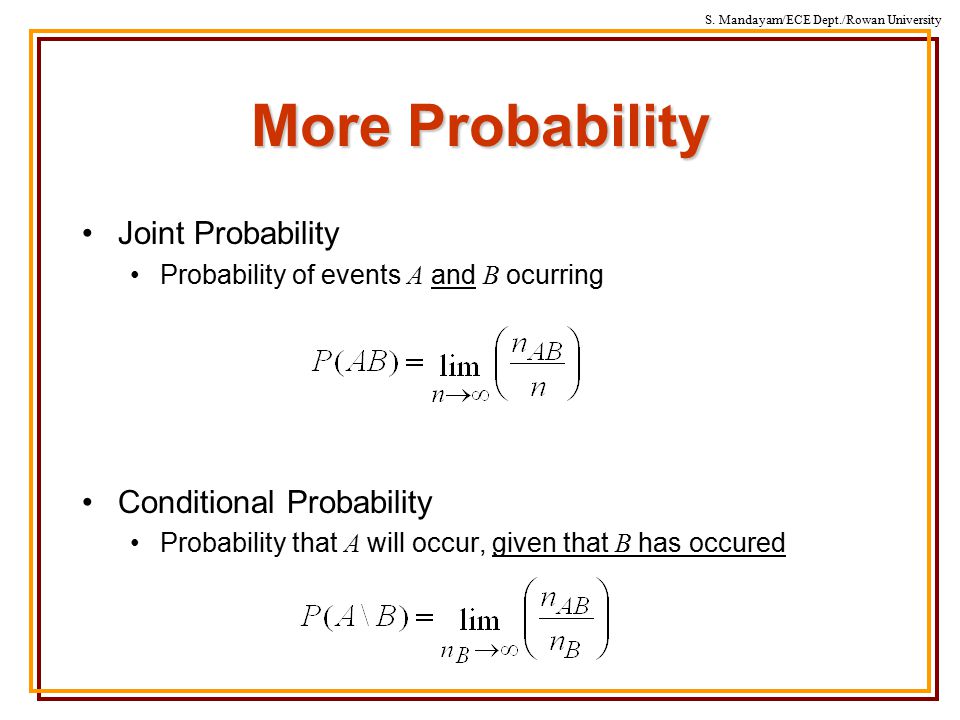 S. Mandayam/ECE Dept./Rowan University

More Probability

• Joint Probability
  • Probability of events $A$ and $B$ ocurring

$P(AB) = \lim_{n \to \infty} \left( \frac{n_{AB}}{n} \right)$

• Conditional Probability
  • Probability that $A$ will occur, given that $B$ has occured

$P(A \setminus B) = \lim_{n_B \to \infty} \left( \frac{n_{AB}}{n_B} \right)$